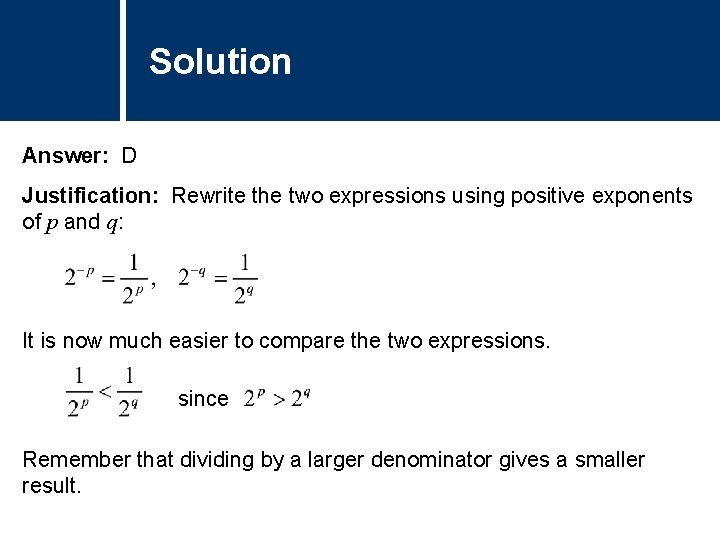 Solution

Answer: D

Justification: Rewrite the two expressions using positive exponents of $p$ and $q$:

$2^{-p} = \frac{1}{2^p}, \quad 2^{-q} = \frac{1}{2^q}$

It is now much easier to compare the two expressions.

$\frac{1}{2^p} < \frac{1}{2^q}$ since $2^p > 2^q$

Remember that dividing by a larger denominator gives a smaller result.